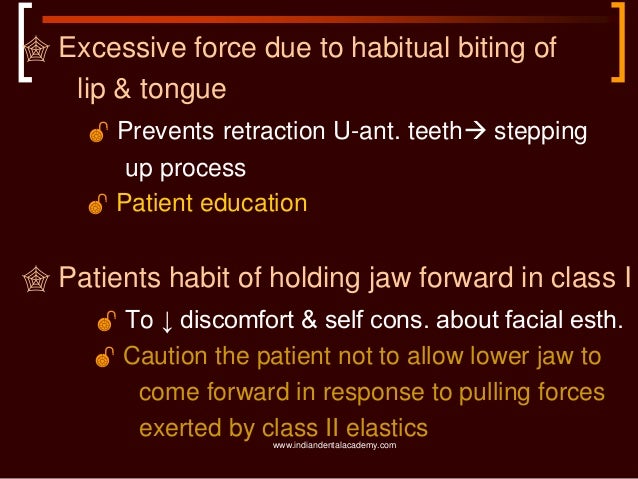 Excessive force due to habitual biting of lip & tongue

Prevents retraction U-ant. teeth→ stepping up process

Patient education

Patients habit of holding jaw forward in class I

To ↓ discomfort & self cons. about facial esth.

Caution the patient not to allow lower jaw to come forward in response to pulling forces exerted by class II elastics

www.indiandentalacademy.com